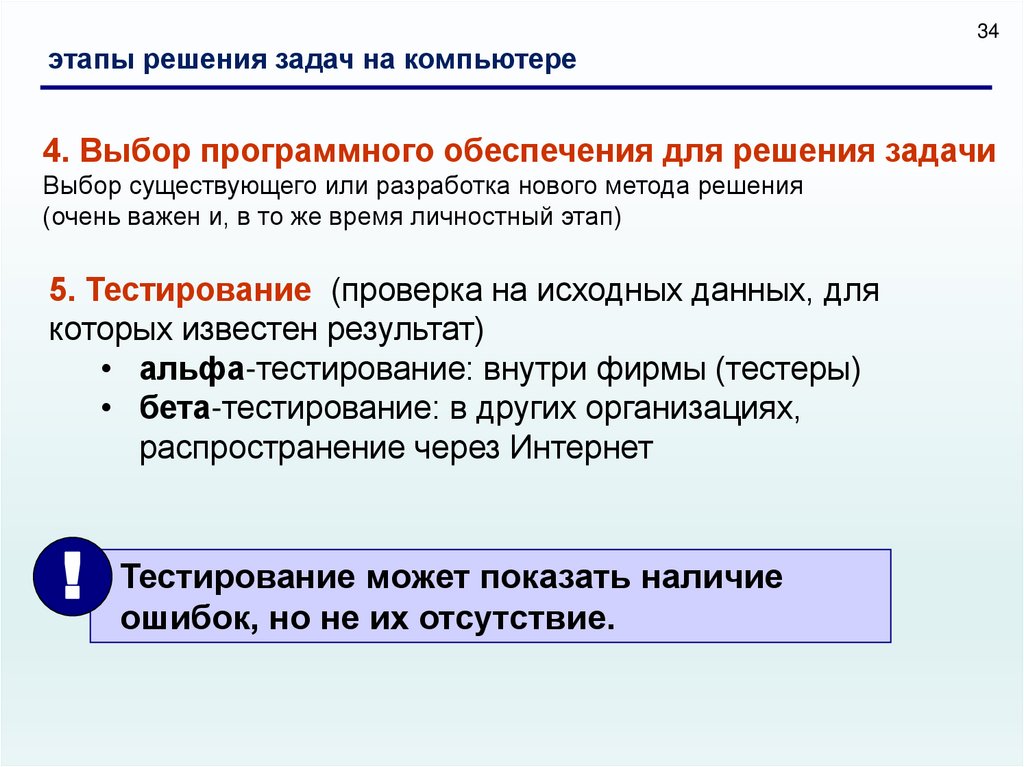 34

этапы решения задач на компьютере

4. Выбор программного обеспечения для решения задачи
Выбор существующего или разработка нового метода решения (очень важен и, в то же время личностный этап)

5. Тестирование (проверка на исходных данных, для которых известен результат)
• альфа-тестирование: внутри фирмы (тестеры)
• бета-тестирование: в других организациях, распространение через Интернет

!

Тестирование может показать наличие ошибок, но не их отсутствие.